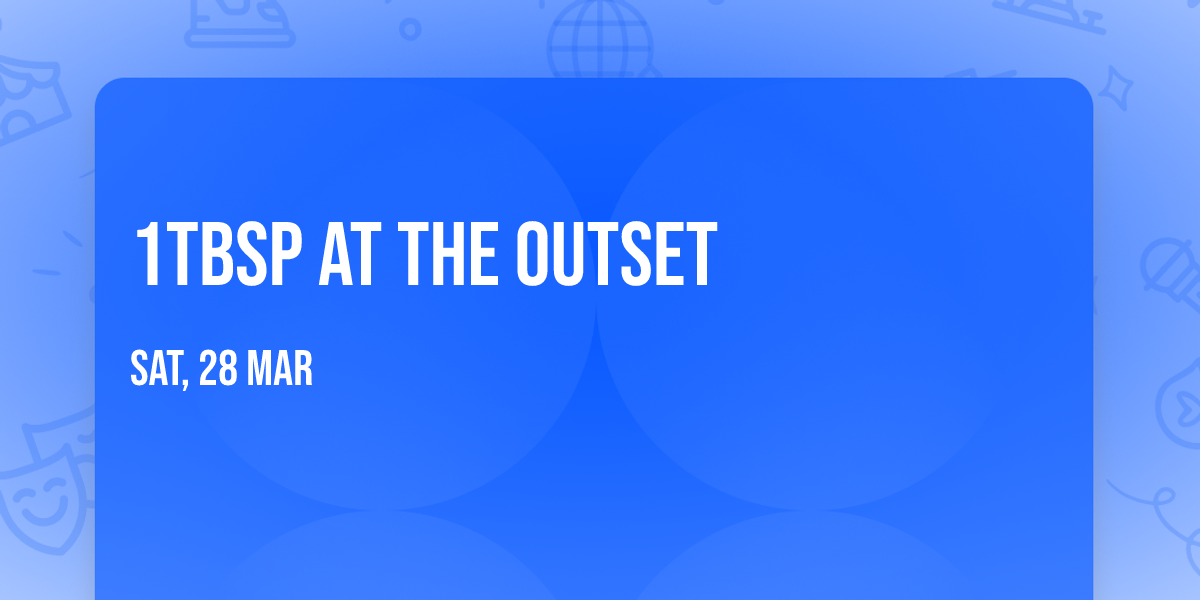 1TBSP AT THE OUTSET

SAT, 28 MAR